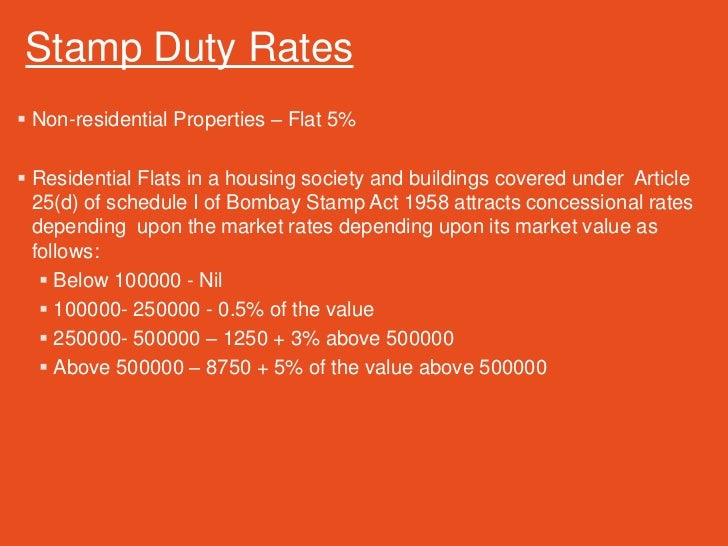 Stamp Duty Rates

▪ Non-residential Properties – Flat 5%

▪ Residential Flats in a housing society and buildings covered under Article 25(d) of schedule I of Bombay Stamp Act 1958 attracts concessional rates depending upon the market rates depending upon its market value as follows:
▪ Below 100000 - Nil
▪ 100000- 250000 - 0.5% of the value
▪ 250000- 500000 – 1250 + 3% above 500000
▪ Above 500000 – 8750 + 5% of the value above 500000